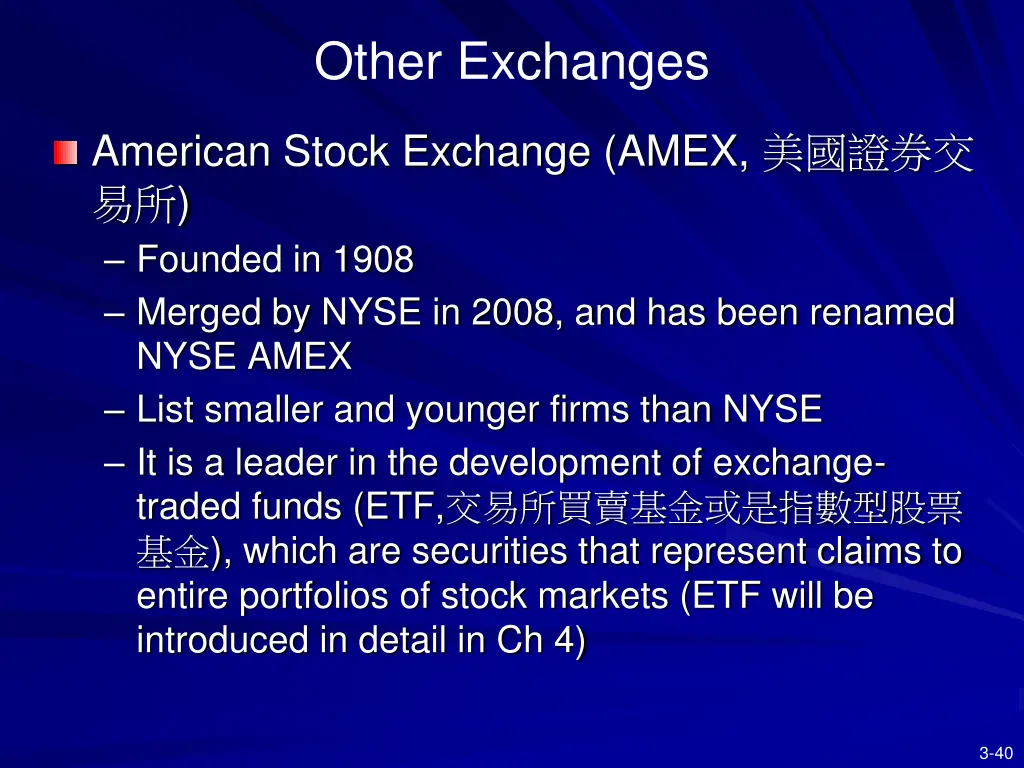 Other Exchanges

American Stock Exchange (AMEX, 美國證券交易所)

– Founded in 1908

– Merged by NYSE in 2008, and has been renamed NYSE AMEX

– List smaller and younger firms than NYSE

– It is a leader in the development of exchange-traded funds (ETF,交易所買賣基金或是指數型股票基金), which are securities that represent claims to entire portfolios of stock markets (ETF will be introduced in detail in Ch 4)

3-40